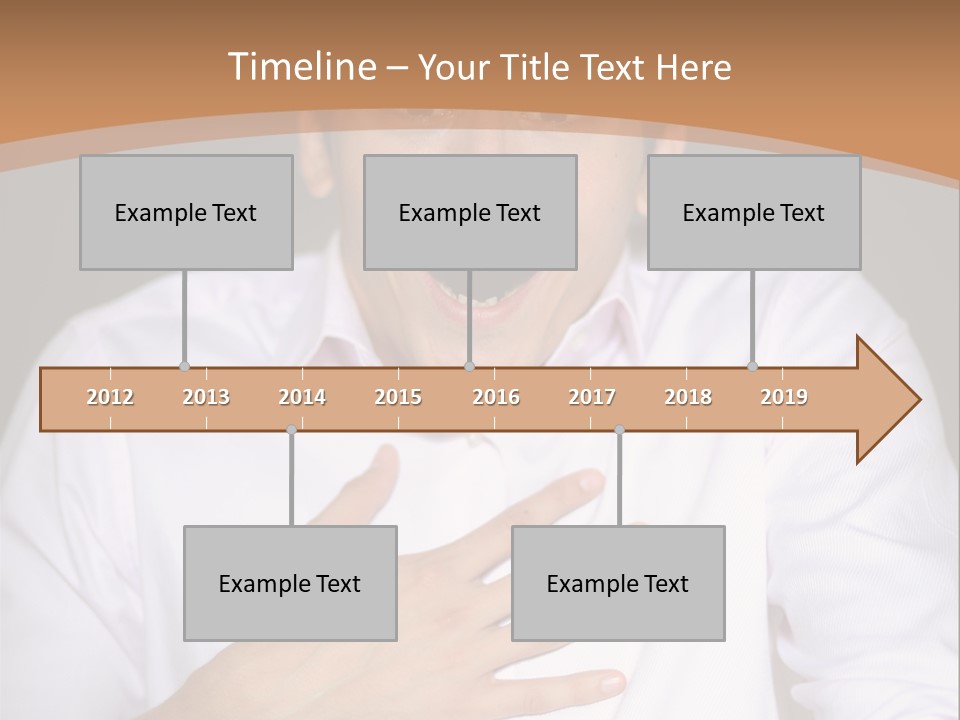 Timeline – Your Title Text Here

Example Text

Example Text

Example Text

2012 2013 2014 2015 2016 2017 2018 2019

Example Text

Example Text